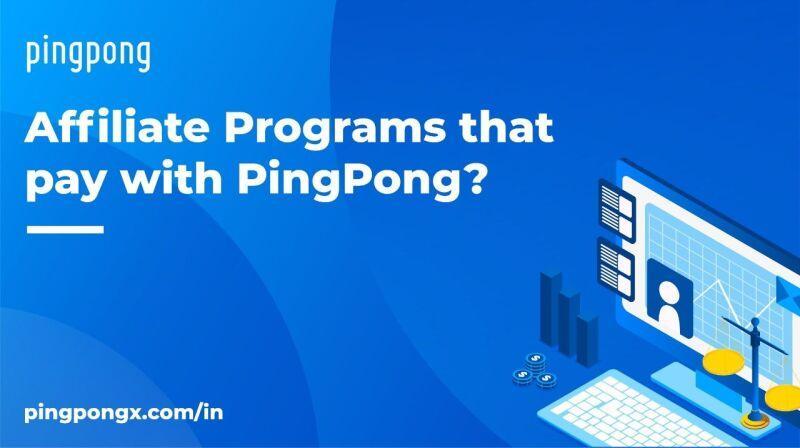 pingpong

Affiliate Programs that pay with PingPong?

pingpongx.com/in